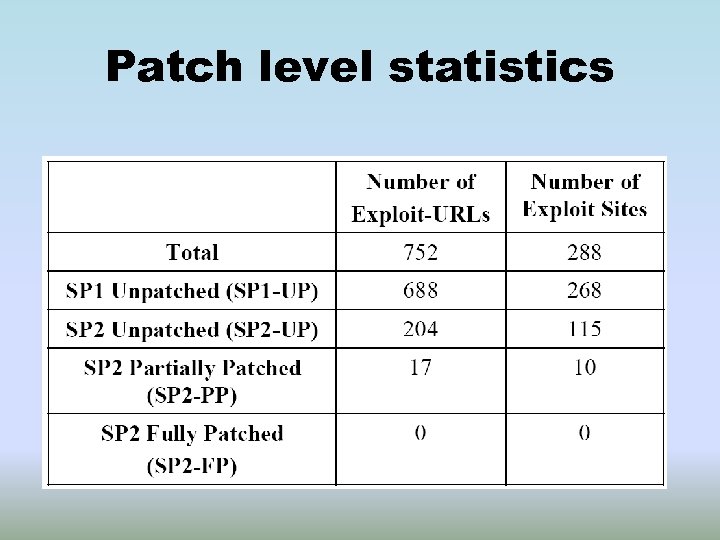 Patch level statistics

| | Number of Exploit-URLs | Number of Exploit Sites |
|---|---|---|
| Total | 752 | 288 |
| SP1 Unpatched (SP1-UP) | 688 | 268 |
| SP2 Unpatched (SP2-UP) | 204 | 115 |
| SP2 Partially Patched (SP2-PP) | 17 | 10 |
| SP2 Fully Patched (SP2-FP) | 0 | 0 |